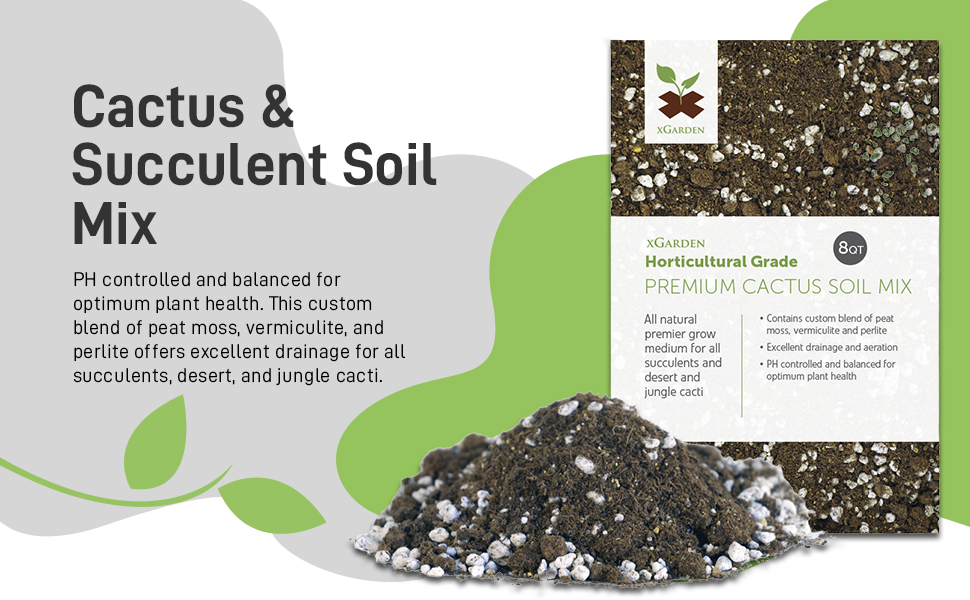 Cactus & Succulent Soil Mix

PH controlled and balanced for optimum plant health. This custom blend of peat moss, vermiculite, and perlite offers excellent drainage for all succulents, desert, and jungle cacti.

xGARDEN

xGARDEN
Horticultural Grade
8QT
PREMIUM CACTUS SOIL MIX

All natural premier grow medium for all succulents and desert and jungle cacti

• Contains custom blend of peat moss, vermiculite and perlite
• Excellent drainage and aeration
• PH controlled and balanced for optimum plant health